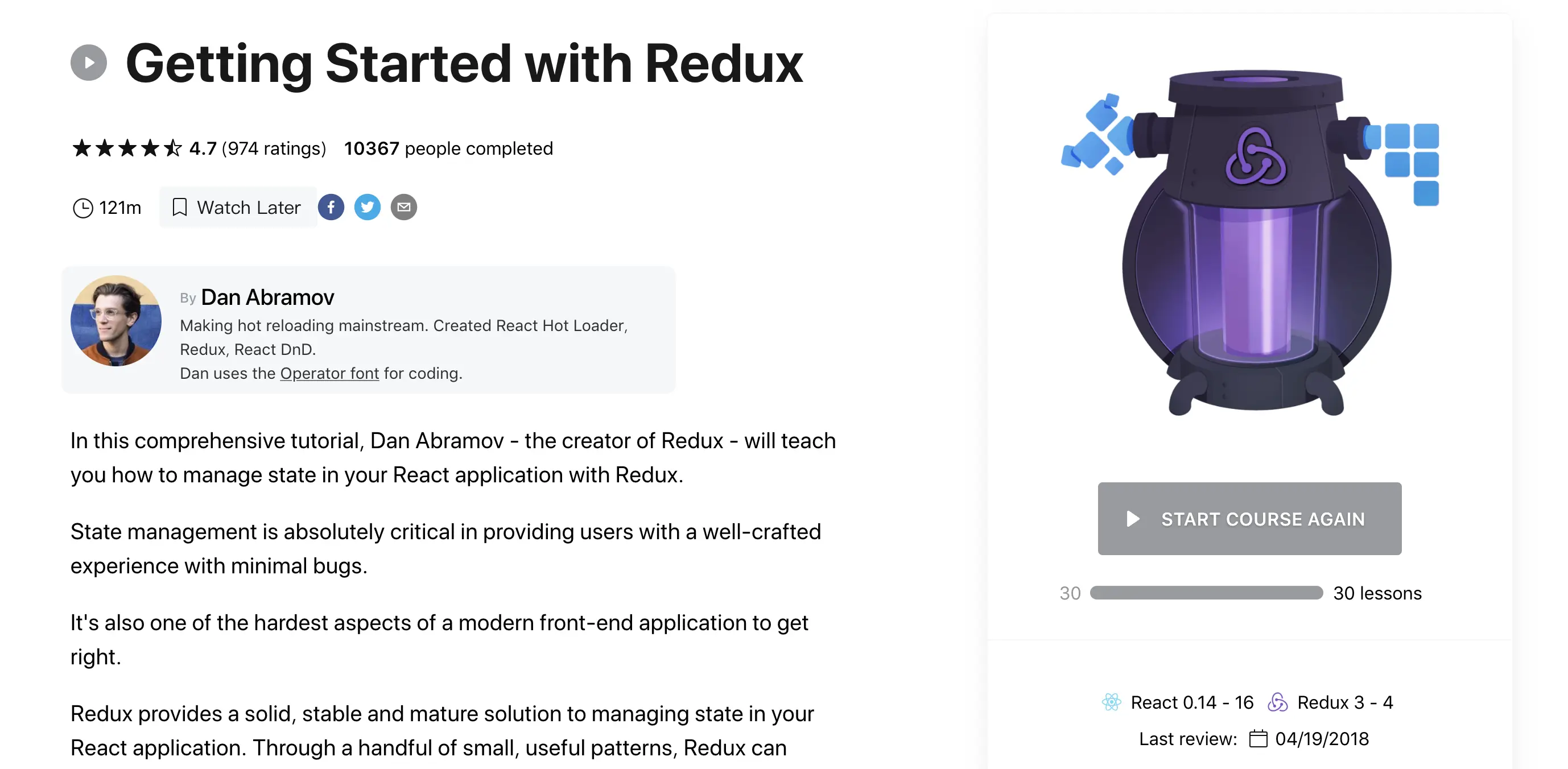 Getting Started with Redux

4.7 (974 ratings) 10367 people completed

121m Watch Later

By Dan Abramov
Making hot reloading mainstream. Created React Hot Loader, Redux, React DnD.
Dan uses the Operator font for coding.

In this comprehensive tutorial, Dan Abramov - the creator of Redux - will teach you how to manage state in your React application with Redux.

State management is absolutely critical in providing users with a well-crafted experience with minimal bugs.

It's also one of the hardest aspects of a modern front-end application to get right.

Redux provides a solid, stable and mature solution to managing state in your React application. Through a handful of small, useful patterns, Redux can

START COURSE AGAIN

30 30 lessons

React 0.14 - 16 Redux 3 - 4
Last review: 04/19/2018